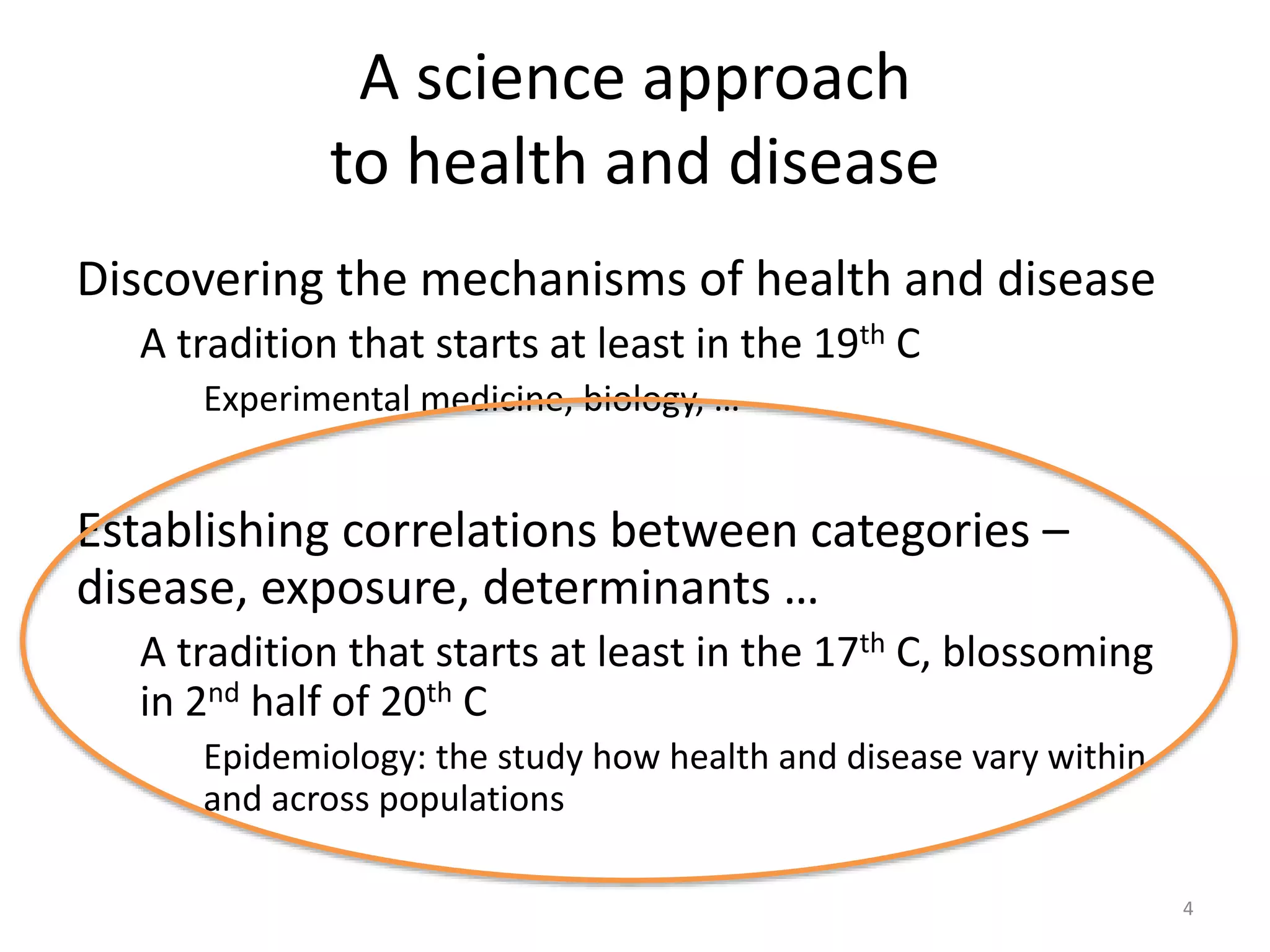 A science approach to health and disease

Discovering the mechanisms of health and disease

A tradition that starts at least in the 19$^{th}$ C

Experimental medicine, biology, …

Establishing correlations between categories – disease, exposure, determinants …

A tradition that starts at least in the 17$^{th}$ C, blossoming in 2$^{nd}$ half of 20$^{th}$ C

Epidemiology: the study how health and disease vary within and across populations

4